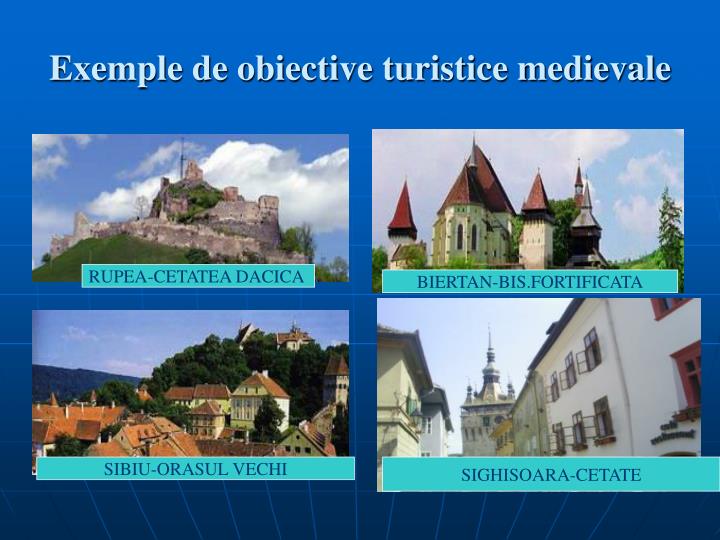 Exemple de obiective turistice medievale

RUPEA-CETATEA DACICA

BIERTAN-BIS.FORTIFICATA

SIBIU-ORASUL VECHI

SIGHISOARA-CETATE